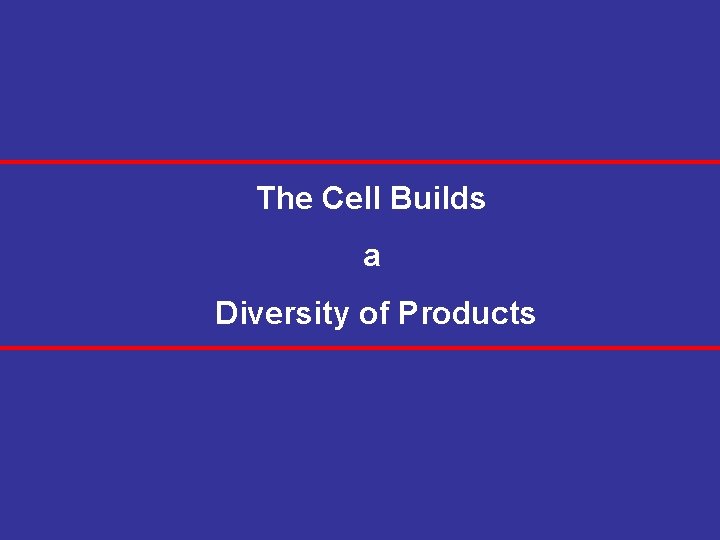 The Cell Builds

a

Diversity of Products